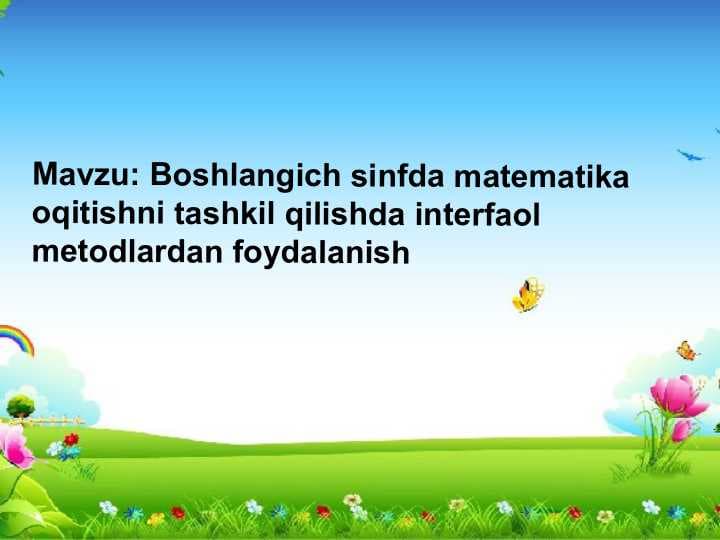 Mavzu: Boshlangich sinfda matematika oqitishni tashkil qilishda interfaol metodlardan foydalanish